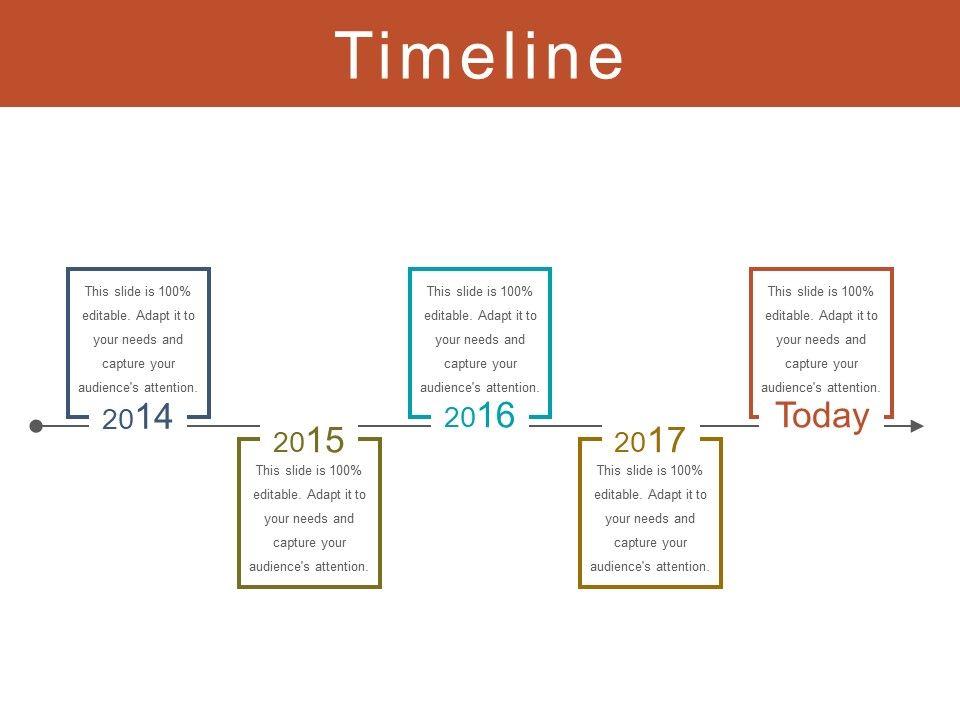 Timeline

This slide is 100% editable. Adapt it to your needs and capture your audience's attention.

2014

2015

This slide is 100% editable. Adapt it to your needs and capture your audience's attention.

This slide is 100% editable. Adapt it to your needs and capture your audience's attention.

2016

2017

This slide is 100% editable. Adapt it to your needs and capture your audience's attention.

This slide is 100% editable. Adapt it to your needs and capture your audience's attention.

Today